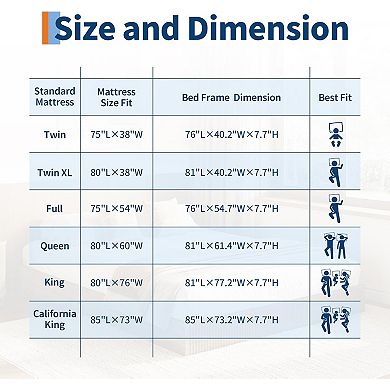 Size and Dimension

| Standard Mattress | Mattress Size Fit | Bed Frame Dimension | Best Fit |
|---|---|---|---|
| Twin | 75"L×38"W | 76"L×40.2"W×7.7"H | |
| Twin XL | 80"L×38"W | 81"L×40.2"W×7.7"H | |
| Full | 75"L×54"W | 76"L×54.7"W×7.7"H | |
| Queen | 80"L×60"W | 81"L×61.4"W×7.7"H | |
| King | 80"L×76"W | 81"L×77.2"W×7.7"H | |
| California King | 85"L×73"W | 85"L×73.2"W×7.7"H | |